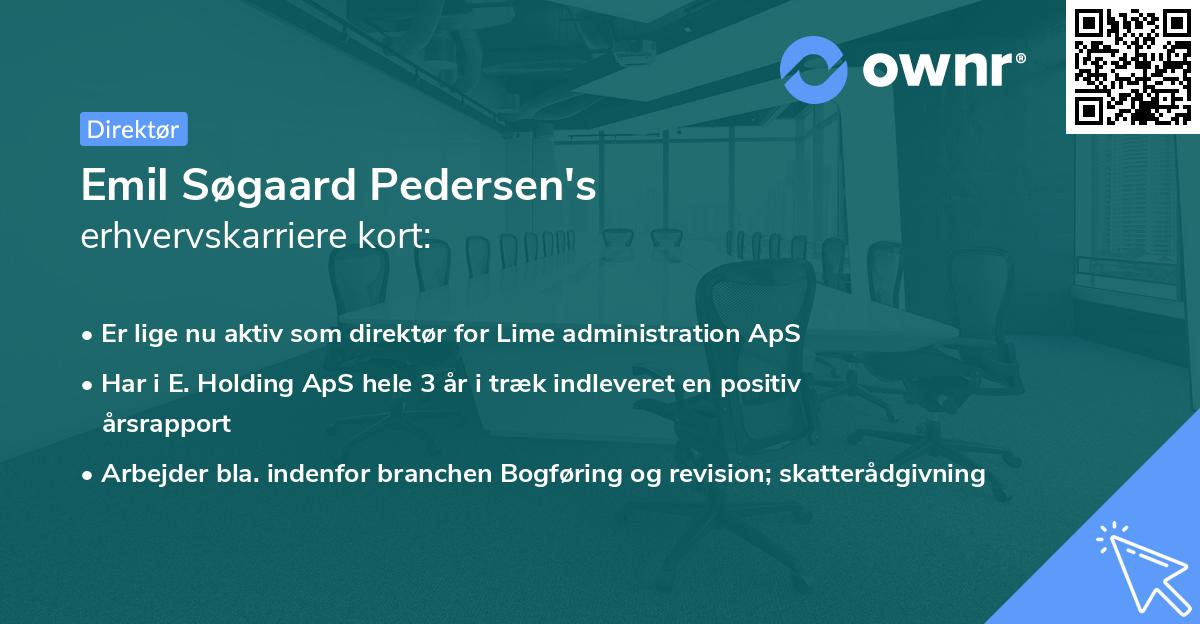 ownr®

Direktør

Emil Søgaard Pedersen's
erhvervskarriere kort:

• Er lige nu aktiv som direktør for Lime administration ApS
• Har i E. Holding ApS hele 3 år i træk indleveret en positiv årsrapport
• Arbejder bla. indenfor branchen Bogføring og revision; skatterådgivning